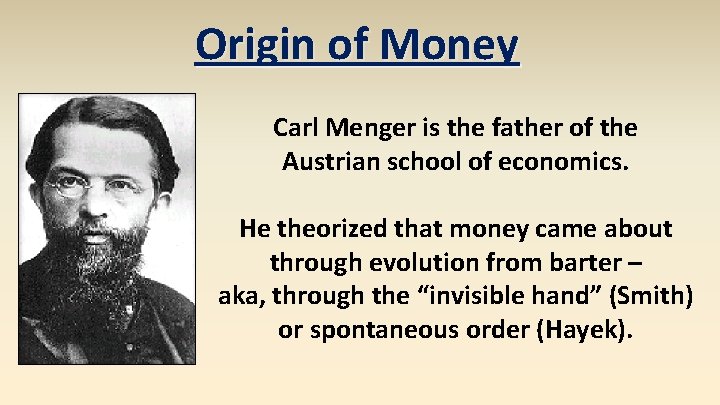 Origin of Money

Carl Menger is the father of the Austrian school of economics.

He theorized that money came about through evolution from barter – aka, through the “invisible hand” (Smith) or spontaneous order (Hayek).